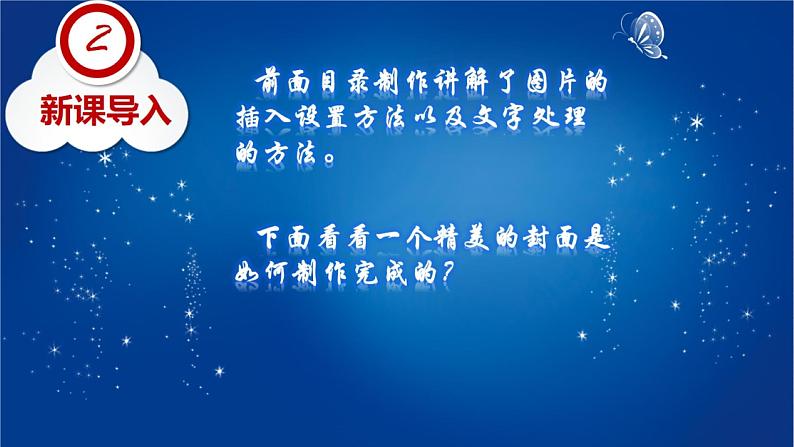 2

新课导入

前面目录制作讲解了图片的插入设置方法以及文字处理的方法。

下面看看一个精美的封面是如何制作完成的？